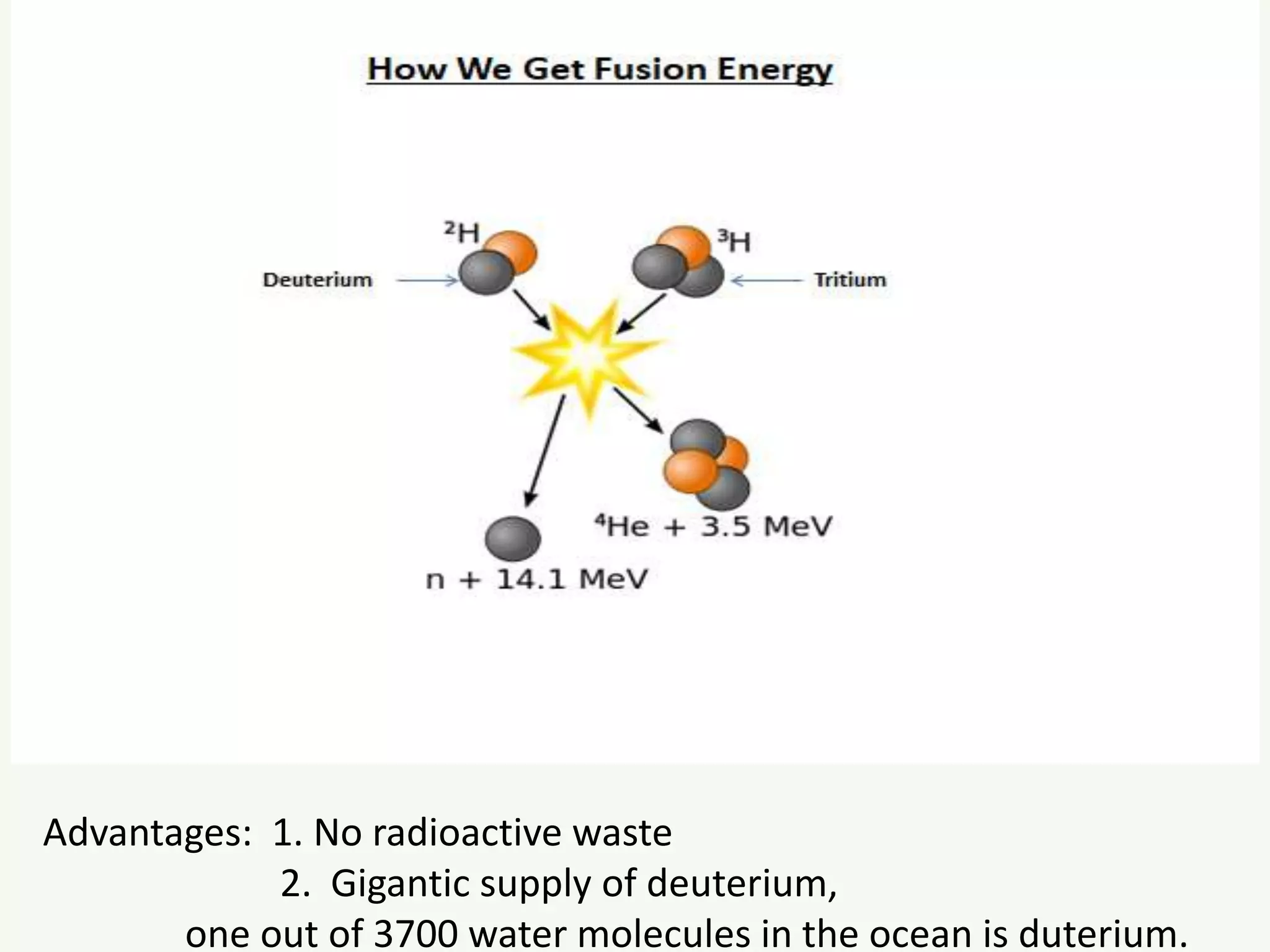 How We Get Fusion Energy

$^2H$

$^3H$

Deuterium

Tritium

$^4He$ + 3.5 MeV

n + 14.1 MeV

Advantages: 1. No radioactive waste
2. Gigantic supply of deuterium,
one out of 3700 water molecules in the ocean is duterium.